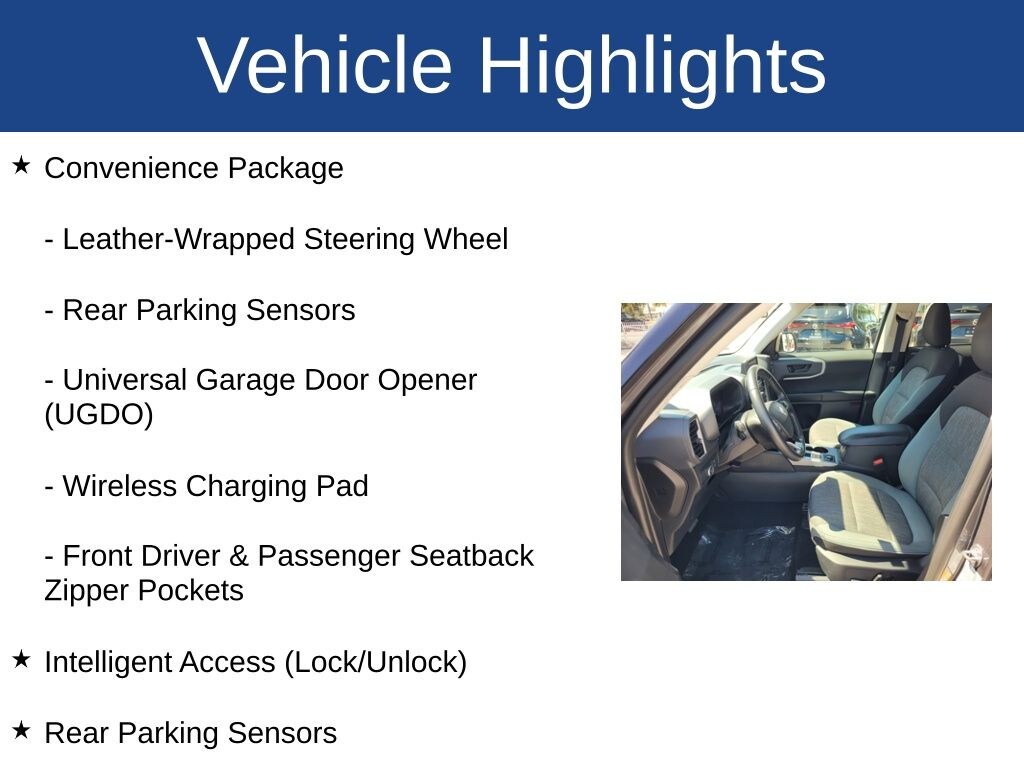 Vehicle Highlights

★ Convenience Package

- Leather-Wrapped Steering Wheel

- Rear Parking Sensors

- Universal Garage Door Opener (UGDO)

- Wireless Charging Pad

- Front Driver & Passenger Seatback Zipper Pockets

★ Intelligent Access (Lock/Unlock)

★ Rear Parking Sensors